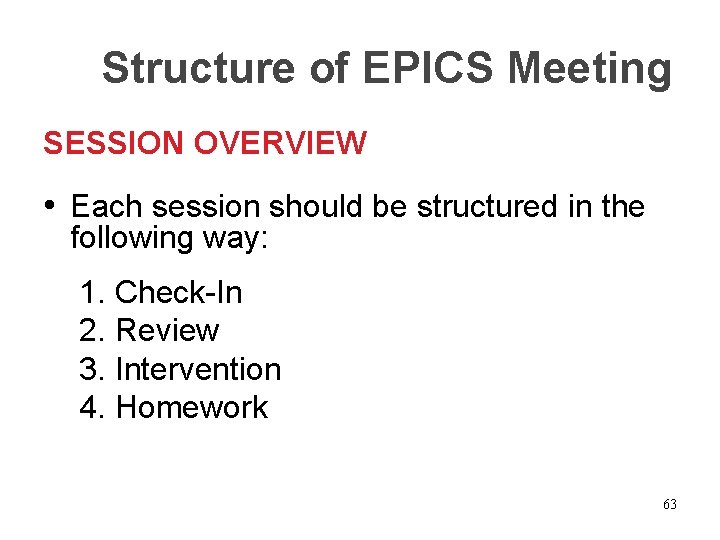 Structure of EPICS Meeting

SESSION OVERVIEW

• Each session should be structured in the following way:

1. Check-In
2. Review
3. Intervention
4. Homework

63